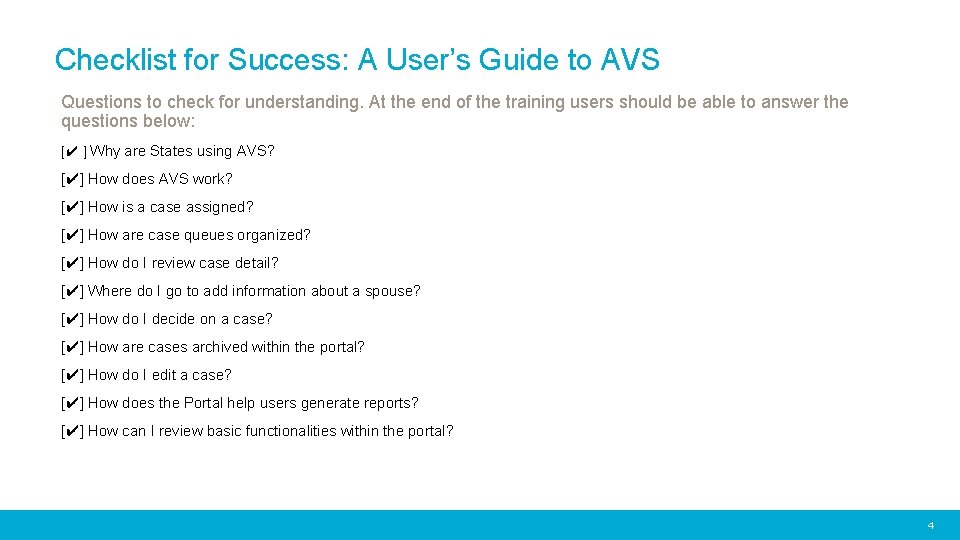 Checklist for Success: A User’s Guide to AVS

Questions to check for understanding. At the end of the training users should be able to answer the questions below:

[✔ ] Why are States using AVS?

[✔] How does AVS work?

[✔] How is a case assigned?

[✔] How are case queues organized?

[✔] How do I review case detail?

[✔] Where do I go to add information about a spouse?

[✔] How do I decide on a case?

[✔] How are cases archived within the portal?

[✔] How do I edit a case?

[✔] How does the Portal help users generate reports?

[✔] How can I review basic functionalities within the portal?

4